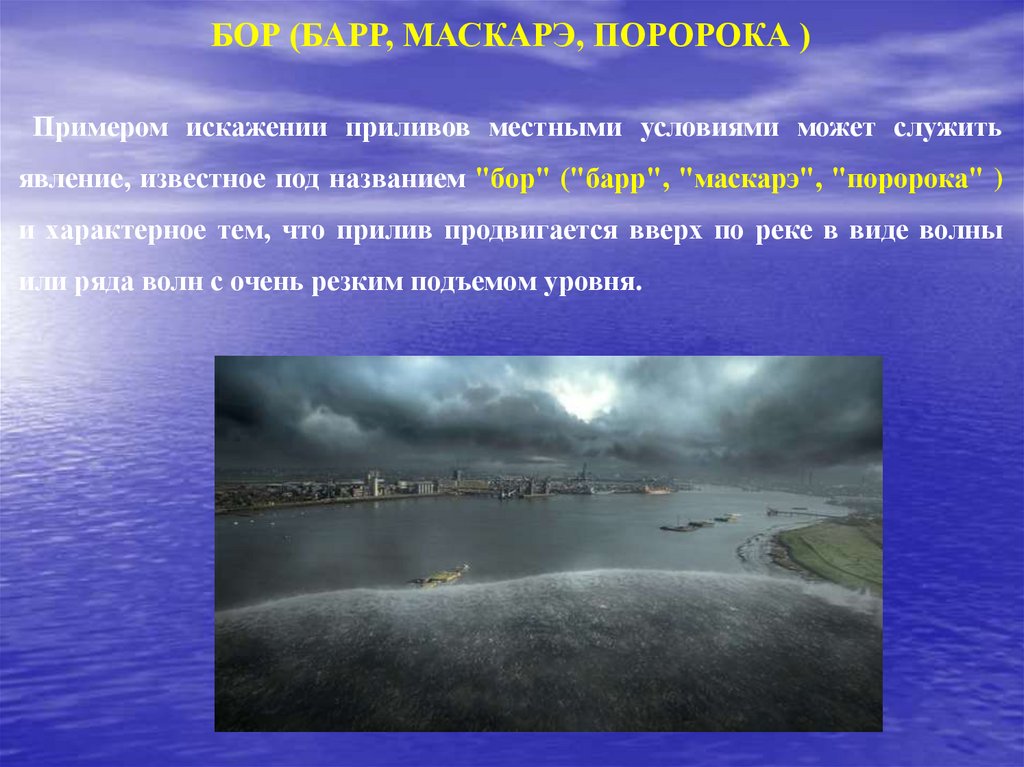 БОР (БАРР, МАСКАРЭ, ПОРОРОКА )

Примером искажении приливов местными условиями может служить явление, известное под названием "бор" ("барр", "маскарэ", "поророка" ) и характерное тем, что прилив продвигается вверх по реке в виде волны или ряда волн с очень резким подъемом уровня.